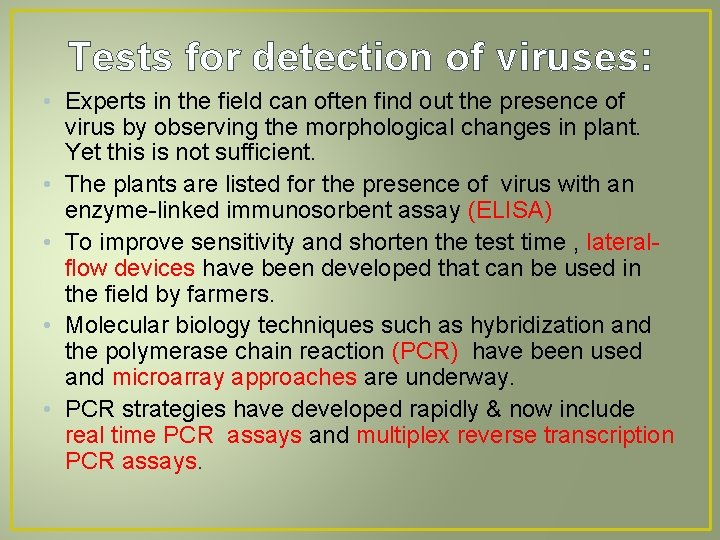 Tests for detection of viruses:

• Experts in the field can often find out the presence of virus by observing the morphological changes in plant. Yet this is not sufficient.

• The plants are listed for the presence of virus with an enzyme-linked immunosorbent assay (ELISA)

• To improve sensitivity and shorten the test time , lateral-flow devices have been developed that can be used in the field by farmers.

• Molecular biology techniques such as hybridization and the polymerase chain reaction (PCR) have been used and microarray approaches are underway.

• PCR strategies have developed rapidly & now include real time PCR assays and multiplex reverse transcription PCR assays.